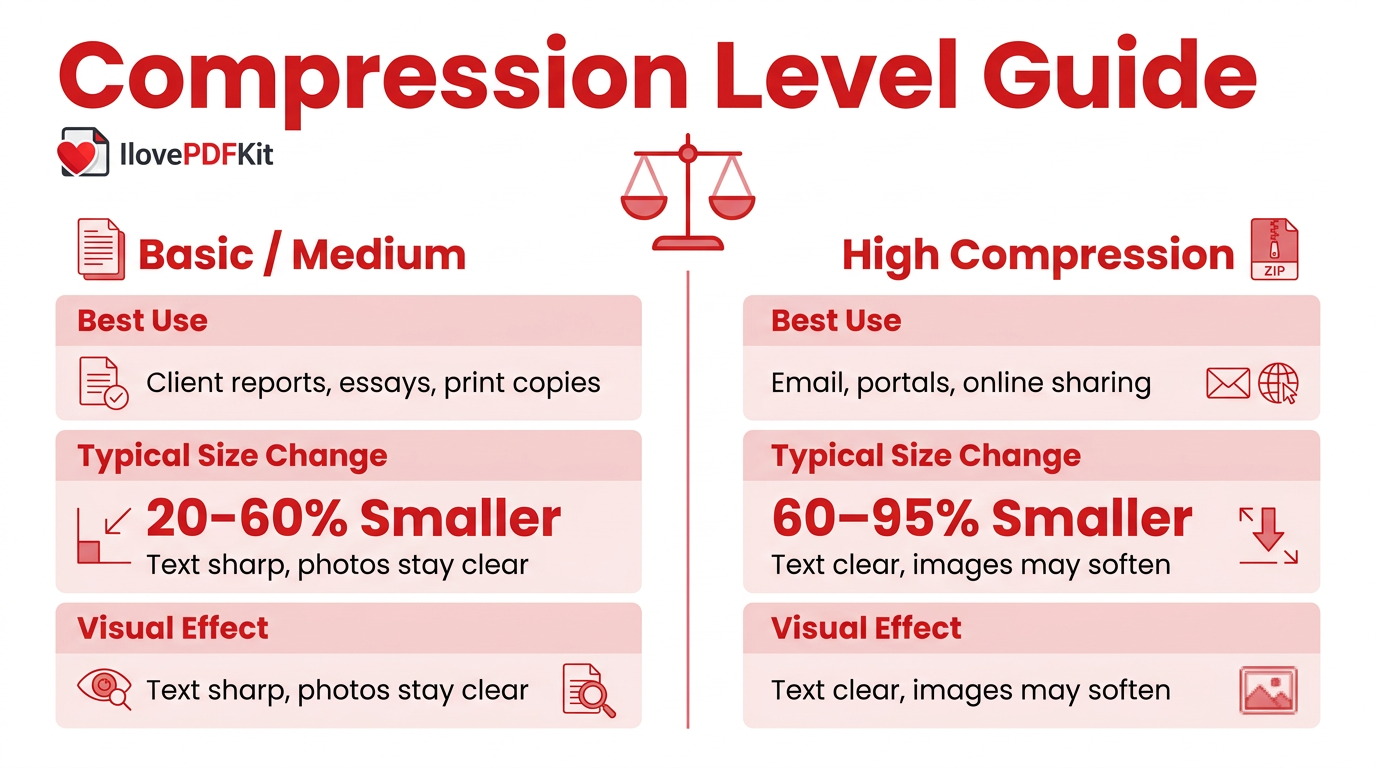 Compression Level Guide

IlovePDFKit

Basic / Medium

Best Use

Client reports, essays, print copies

Typical Size Change

20–60% Smaller

Text sharp, photos stay clear

Visual Effect

Text sharp, photos stay clear

High Compression

ZIP

Best Use

Email, portals, online sharing

Typical Size Change

60–95% Smaller

Text clear, images may soften

Visual Effect

Text clear, images may soften